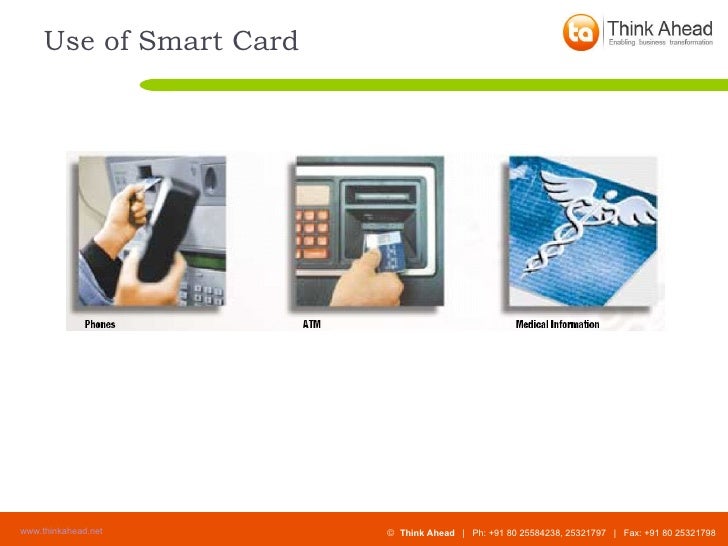 Use of Smart Card

ta Think Ahead
Enabling business transformation

Phones

ATM

Medical Information

www.thinkahead.net

© Think Ahead | Ph: +91 80 25584238, 25321797 | Fax: +91 80 25321798